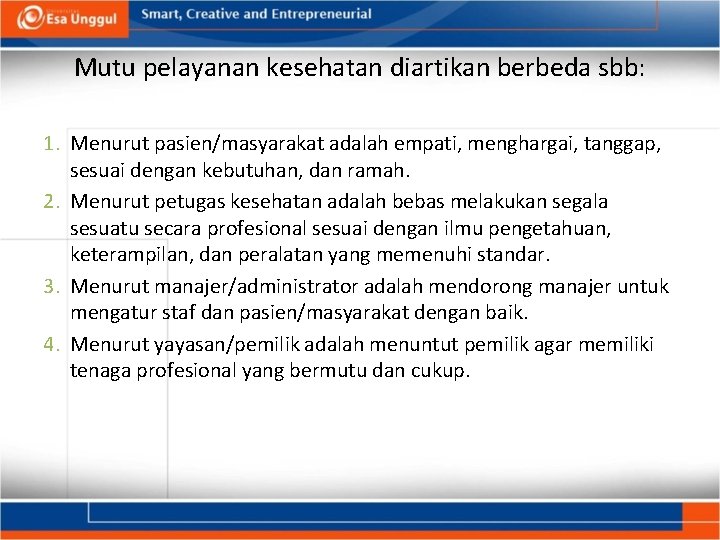 Esa Unggul

Smart, Creative and Entrepreneurial

Mutu pelayanan kesehatan diartikan berbeda sbb:

1. Menurut pasien/masyarakat adalah empati, menghargai, tanggap, sesuai dengan kebutuhan, dan ramah.
2. Menurut petugas kesehatan adalah bebas melakukan segala sesuatu secara profesional sesuai dengan ilmu pengetahuan, keterampilan, dan peralatan yang memenuhi standar.
3. Menurut manajer/administrator adalah mendorong manajer untuk mengatur staf dan pasien/masyarakat dengan baik.
4. Menurut yayasan/pemilik adalah menuntut pemilik agar memiliki tenaga profesional yang bermutu dan cukup.